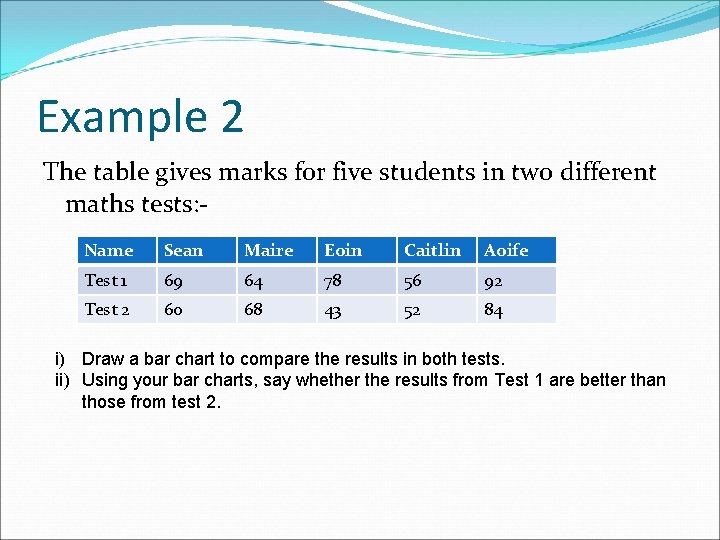 Example 2

The table gives marks for five students in two different maths tests:-

| Name | Sean | Maire | Eoin | Caitlin | Aoife |
|---|---|---|---|---|---|
| Test 1 | 69 | 64 | 78 | 56 | 92 |
| Test 2 | 60 | 68 | 43 | 52 | 84 |

i) Draw a bar chart to compare the results in both tests.
ii) Using your bar charts, say whether the results from Test 1 are better than those from test 2.